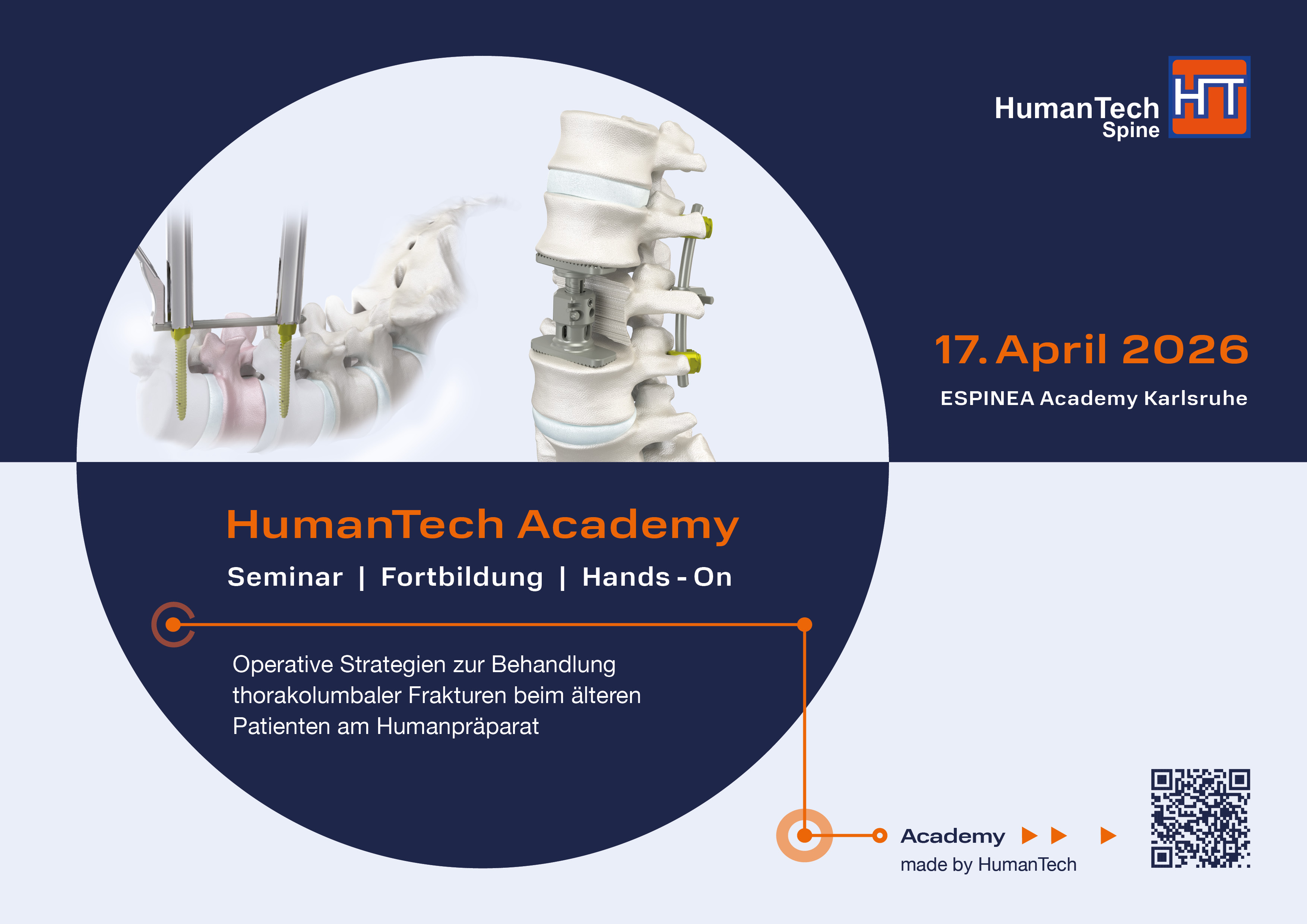 HumanTech Spine

HT

17. April 2026

ESPINEA Academy Karlsruhe

HumanTech Academy

Seminar | Fortbildung | Hands - On

Operative Strategien zur Behandlung thorakolumbaler Frakturen beim älteren Patienten am Humanpräparat

Academy

made by HumanTech